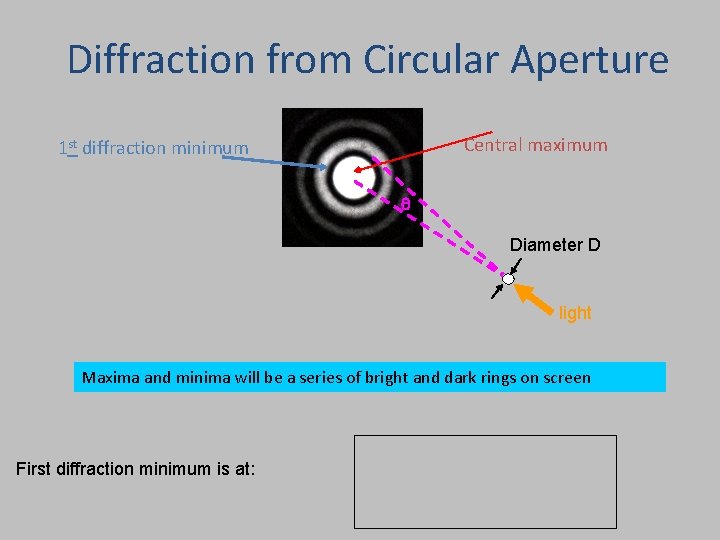 Diffraction from Circular Aperture

1st diffraction minimum

Central maximum

$\theta$

Diameter D

light

Maxima and minima will be a series of bright and dark rings on screen

First diffraction minimum is at: